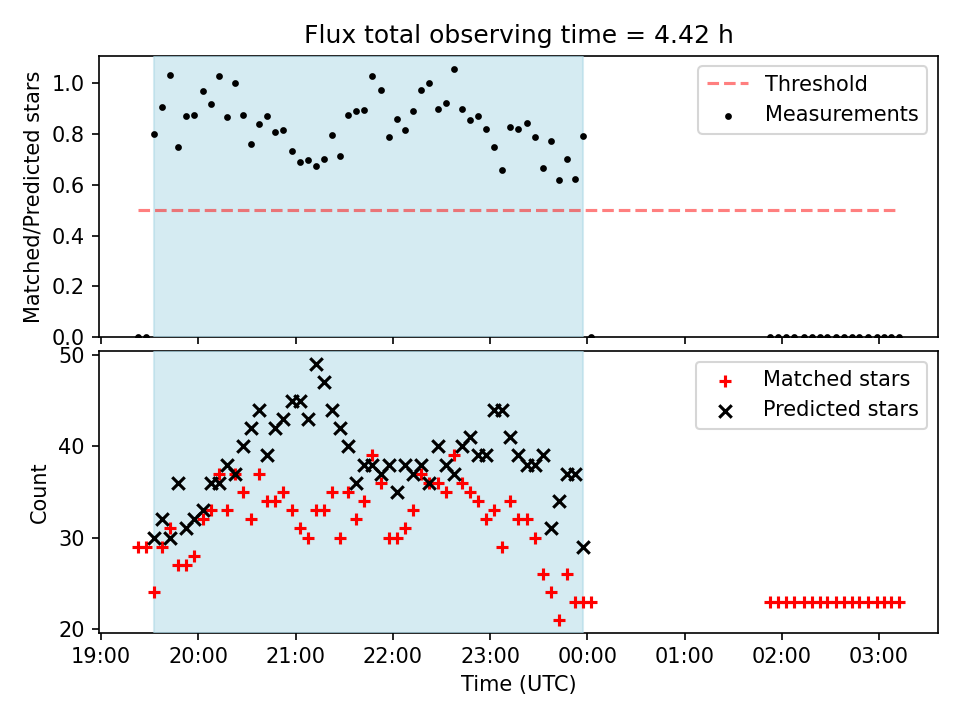 Flux total observing time = 4.42 h

Matched/Predicted stars

1.0
0.8
0.6
0.4
0.2
0.0

Threshold
Measurements

Count

50
40
30
20

Matched stars
Predicted stars

19:00
20:00
21:00
22:00
23:00
00:00
01:00
02:00
03:00

Time (UTC)